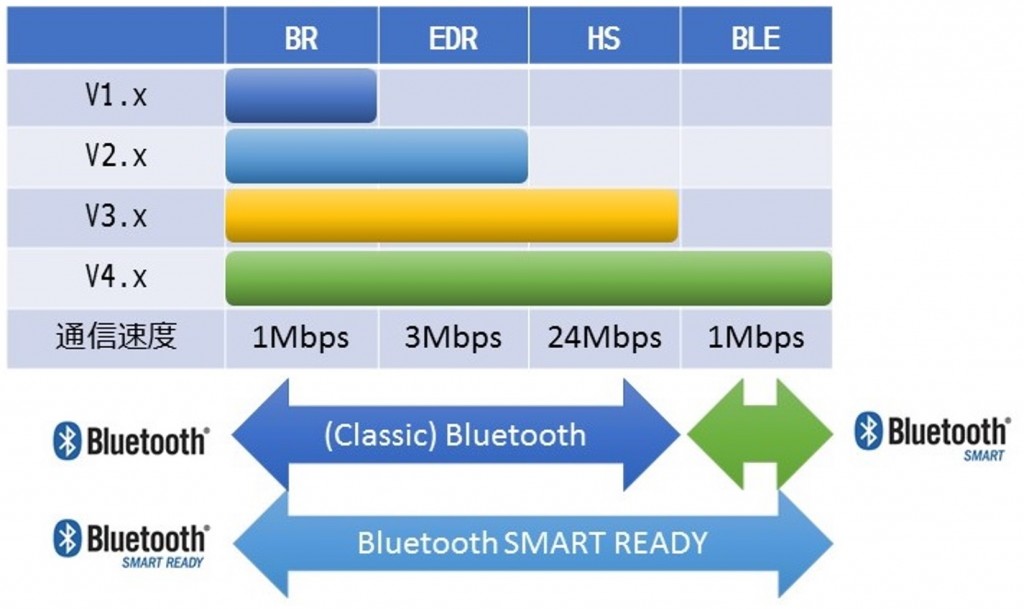 | | BR | EDR | HS | BLE |
|---|---|---|---|---|
| V1.x | | | | |
| V2.x | | | | |
| V3.x | | | | |
| V4.x | | | | |
| 通信速度 | 1Mbps | 3Mbps | 24Mbps | 1Mbps |

Bluetooth®

(Classic) Bluetooth

Bluetooth® SMART

Bluetooth® SMART READY

Bluetooth SMART READY